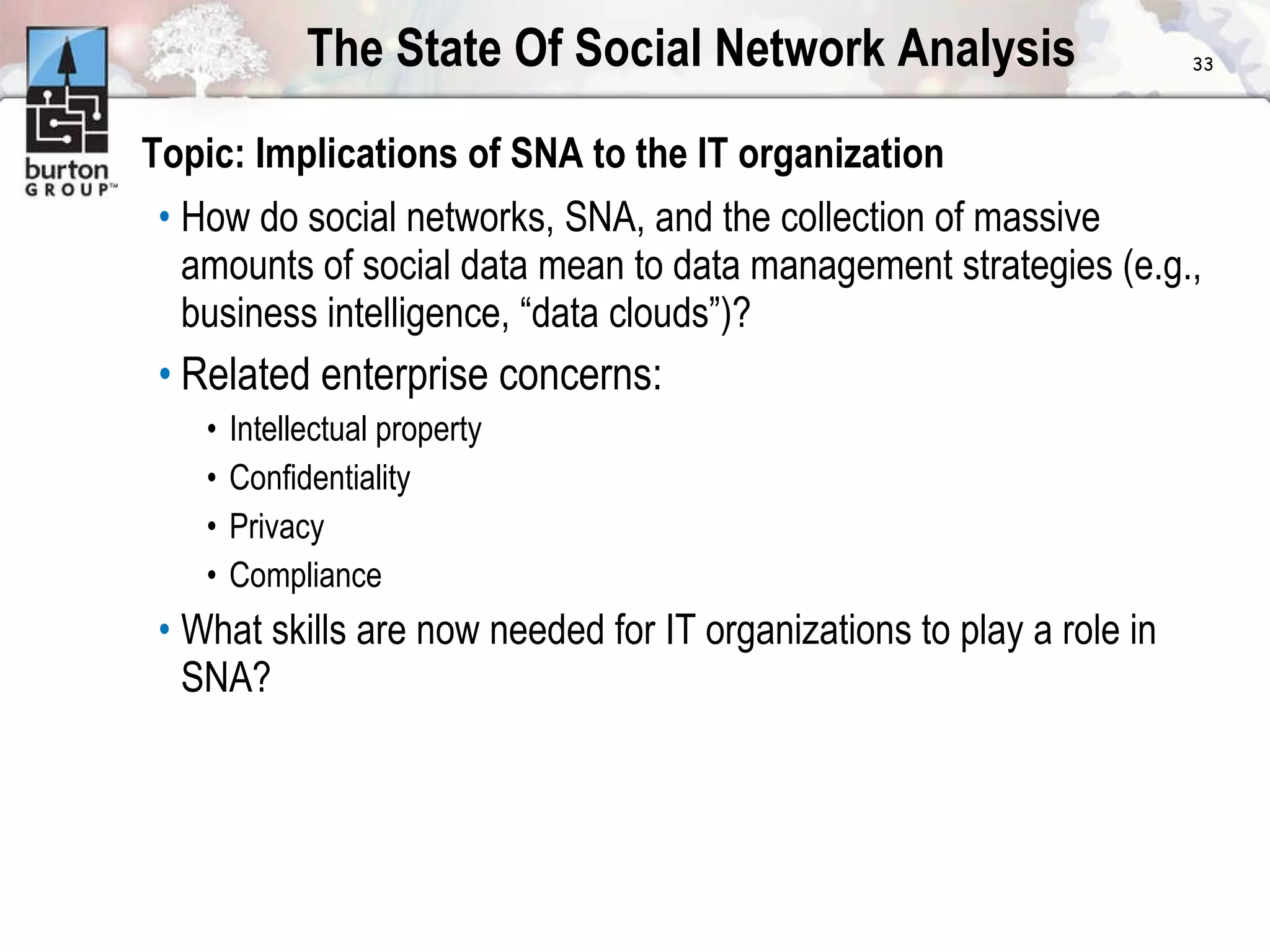 burton GROUP™

The State Of Social Network Analysis

33

Topic: Implications of SNA to the IT organization

• How do social networks, SNA, and the collection of massive amounts of social data mean to data management strategies (e.g., business intelligence, “data clouds”)?

• Related enterprise concerns:
  • Intellectual property
  • Confidentiality
  • Privacy
  • Compliance

• What skills are now needed for IT organizations to play a role in SNA?